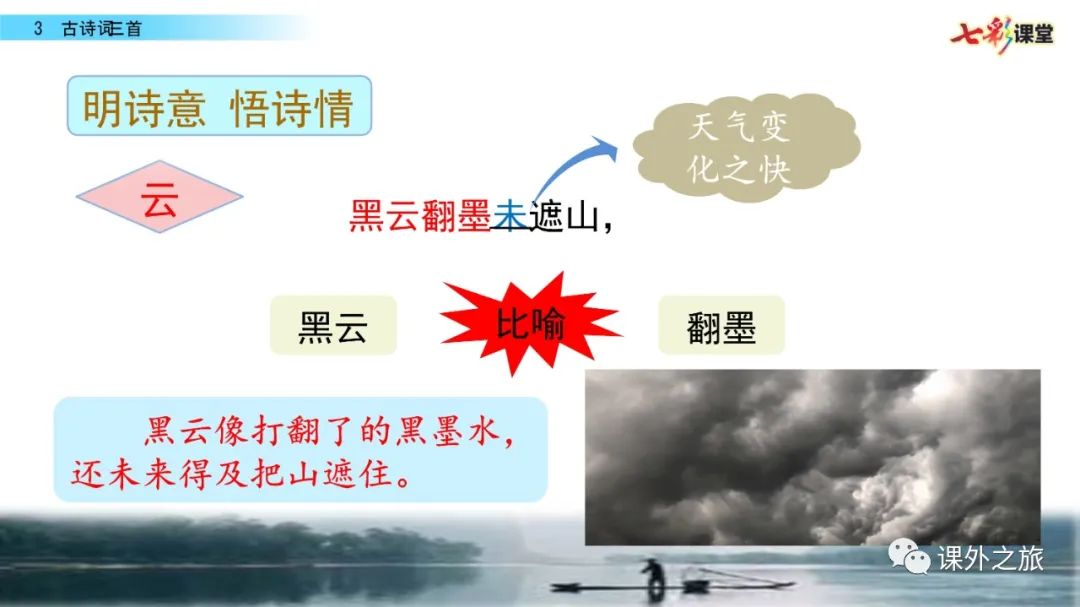 3 古诗词三首

七彩课堂

明诗意 悟诗情

天气变化之快

云

黑云翻墨未遮山，

黑云

比喻

翻墨

黑云像打翻了的黑墨水，还未来得及把山遮住。

课外之旅